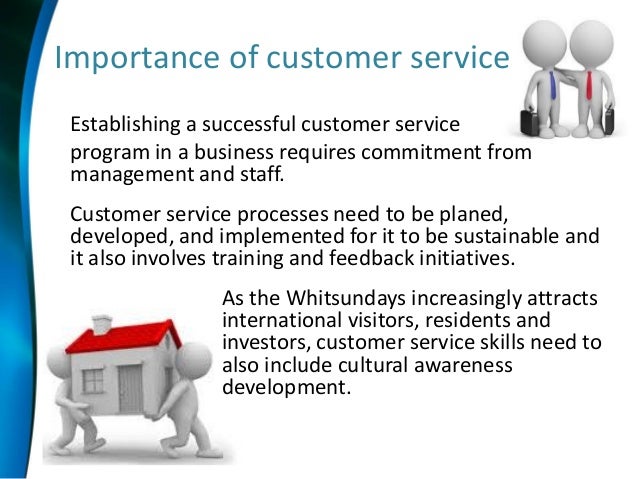 Importance of customer service

Establishing a successful customer service program in a business requires commitment from management and staff.

Customer service processes need to be planed, developed, and implemented for it to be sustainable and it also involves training and feedback initiatives.

As the Whitsundays increasingly attracts international visitors, residents and investors, customer service skills need to also include cultural awareness development.